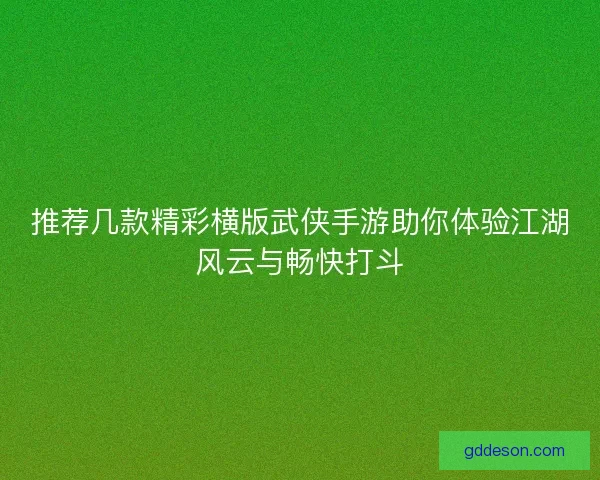 推荐几款精彩横版武侠手游助你体验江湖风云与畅快打斗

gddeson.com